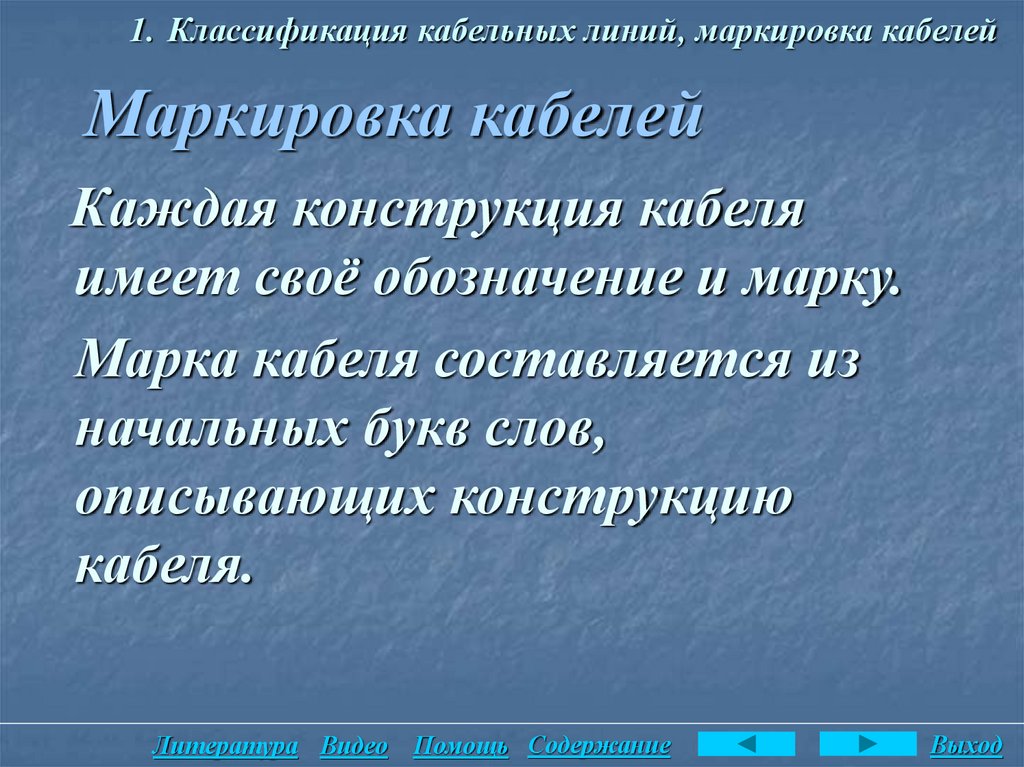 1. Классификация кабельных линий, маркировка кабелей

Маркировка кабелей

Каждая конструкция кабеля имеет своё обозначение и марку.

Марка кабеля составляется из начальных букв слов, описывающих конструкцию кабеля.

Литература Видео Помощь Содержание Выход